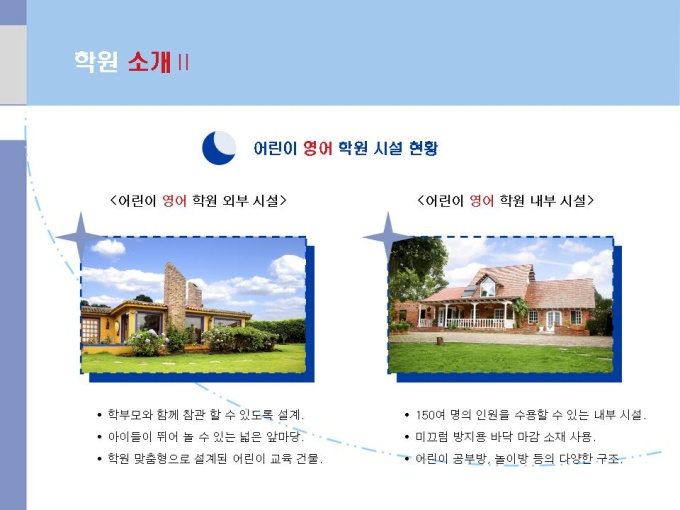 학원 소개 II

어린이 영어 학원 시설 현황

<어린이 영어 학원 외부 시설>

• 학부모와 함께 참관 할 수 있도록 설계.
• 아이들이 뛰어 놀 수 있는 넓은 앞마당.
• 학원 맞춤형으로 설계된 어린이 교육 건물.

<어린이 영어 학원 내부 시설>

• 150여 명의 인원을 수용할 수 있는 내부 시설.
• 미끄럼 방지용 바닥 마감 소재 사용.
• 어린이 공부방, 놀이방 등의 다양한 구조.